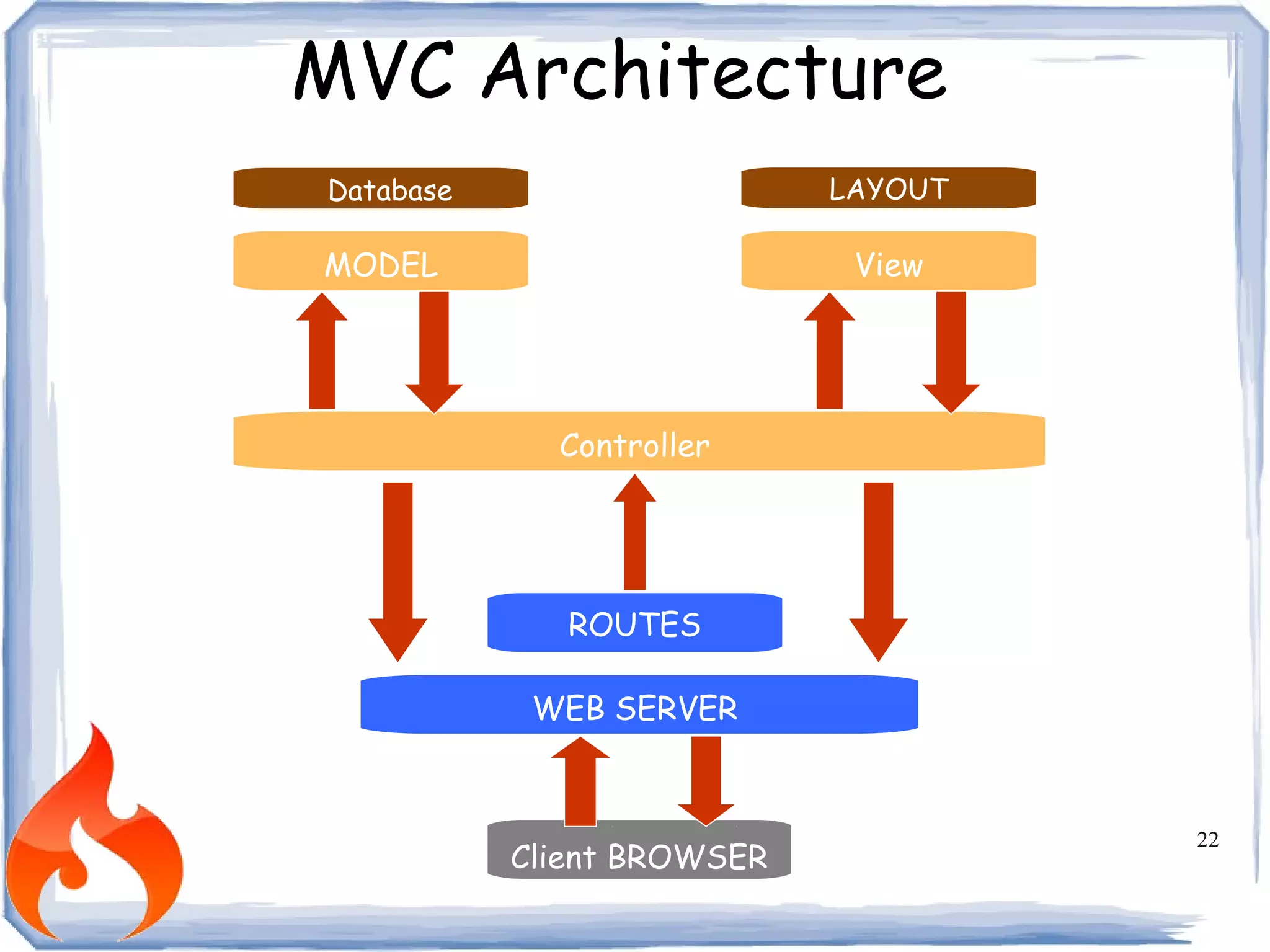 MVC Architecture

Database

LAYOUT

MODEL

View

Controller

ROUTES

WEB SERVER

Client BROWSER

22